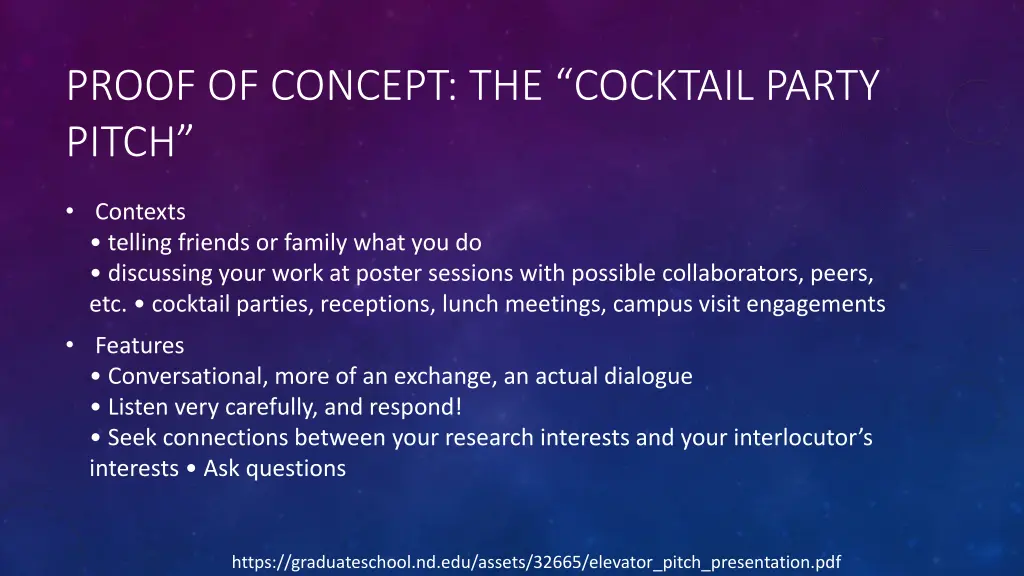 PROOF OF CONCEPT: THE “COCKTAIL PARTY PITCH”

• Contexts
• telling friends or family what you do
• discussing your work at poster sessions with possible collaborators, peers, etc. • cocktail parties, receptions, lunch meetings, campus visit engagements

• Features
• Conversational, more of an exchange, an actual dialogue
• Listen very carefully, and respond!
• Seek connections between your research interests and your interlocutor’s interests • Ask questions

https://graduateschool.nd.edu/assets/32665/elevator_pitch_presentation.pdf